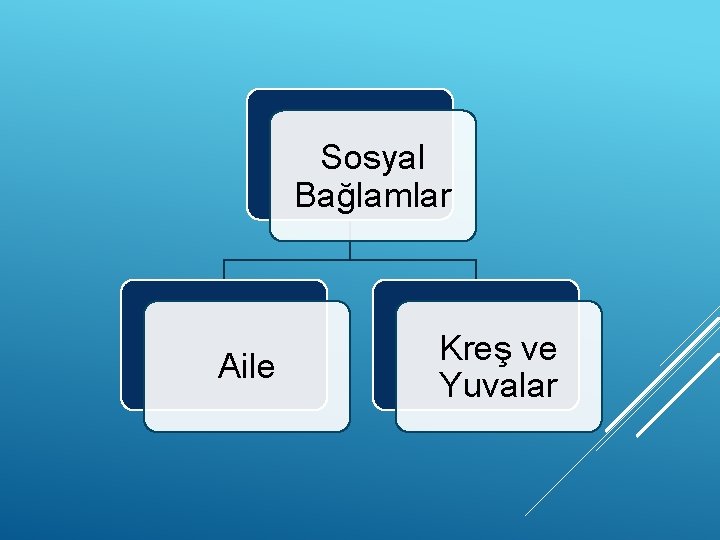 Sosyal Bağlamlar

Aile

Kreş ve Yuvalar